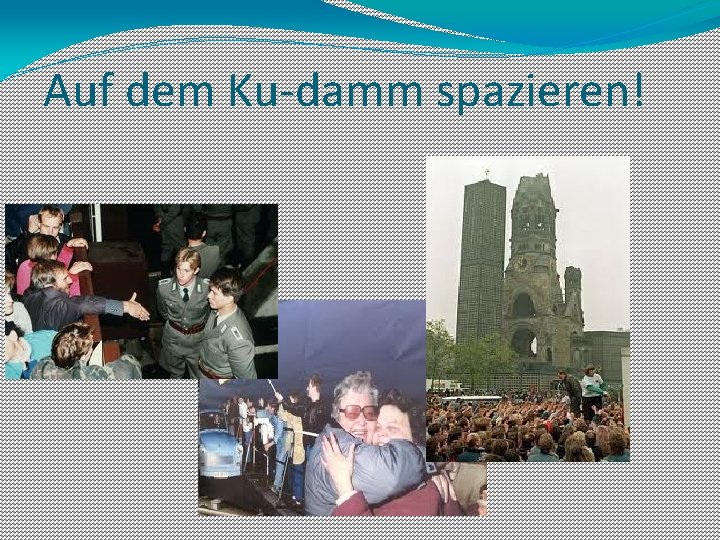 Auf dem Ku-damm spazieren!